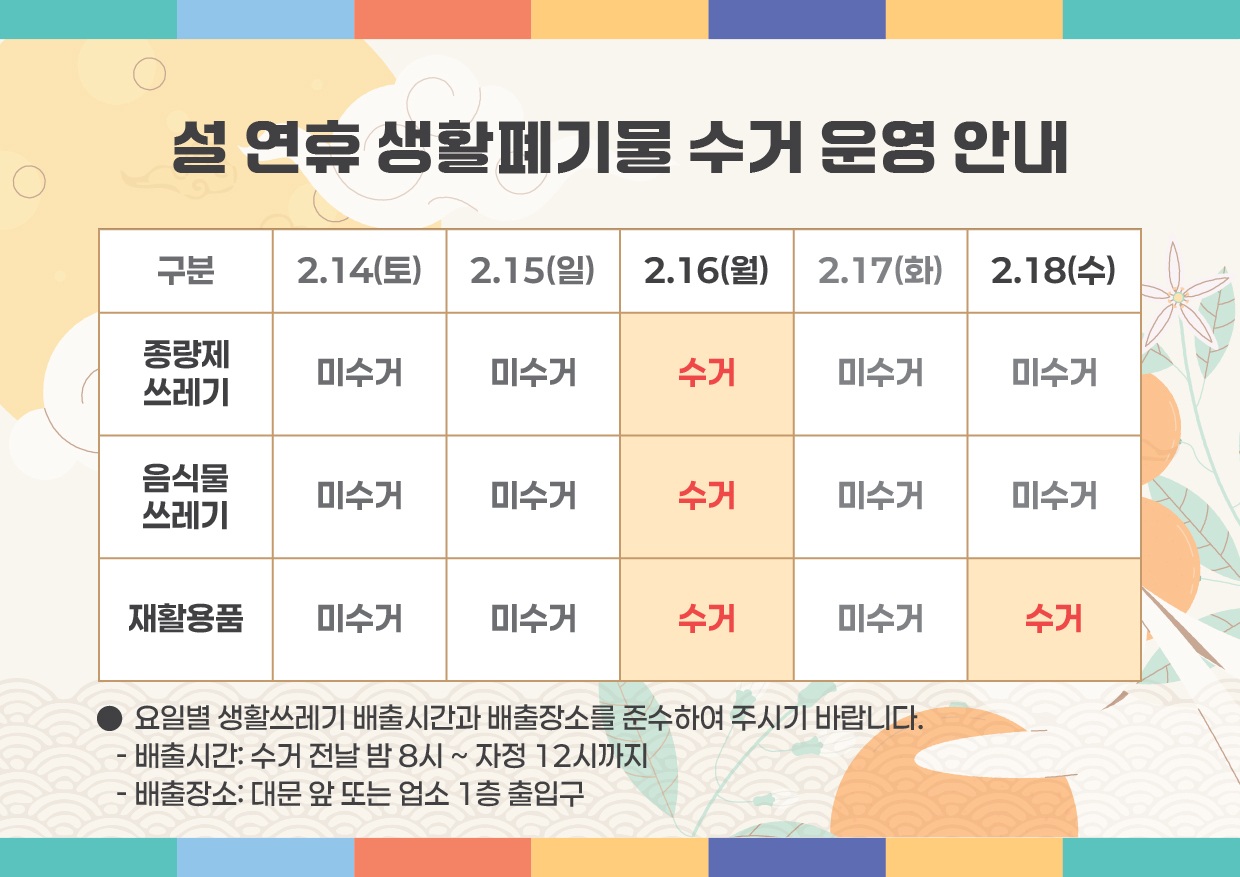 설 연휴 생활폐기물 수거 운영 안내

| 구분 | 2.14(토) | 2.15(일) | 2.16(월) | 2.17(화) | 2.18(수) |
|---|---|---|---|---|---|
| 종량제 쓰레기 | 미수거 | 미수거 | 수거 | 미수거 | 미수거 |
| 음식물 쓰레기 | 미수거 | 미수거 | 수거 | 미수거 | 미수거 |
| 재활용품 | 미수거 | 미수거 | 수거 | 미수거 | 수거 |

● 요일별 생활쓰레기 배출시간과 배출장소를 준수하여 주시기 바랍니다.
- 배출시간: 수거 전날 밤 8시 ~ 자정 12시까지
- 배출장소: 대문 앞 또는 업소 1층 출입구